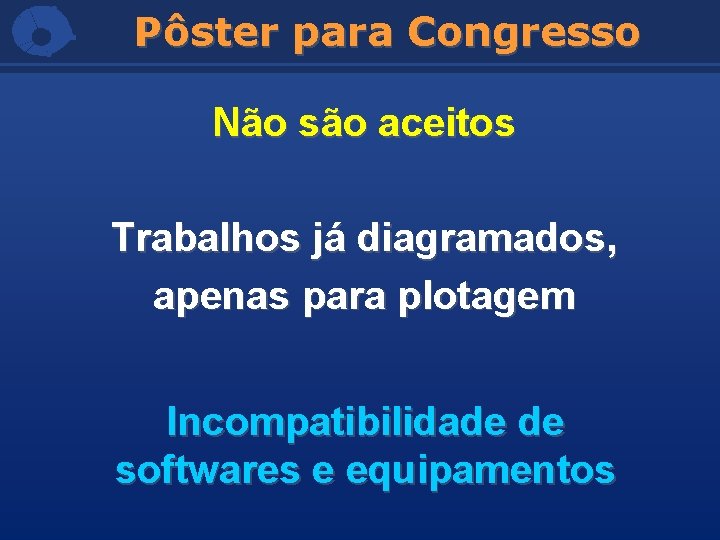 Pôster para Congresso

Não são aceitos

Trabalhos já diagramados, apenas para plotagem

Incompatibilidade de softwares e equipamentos